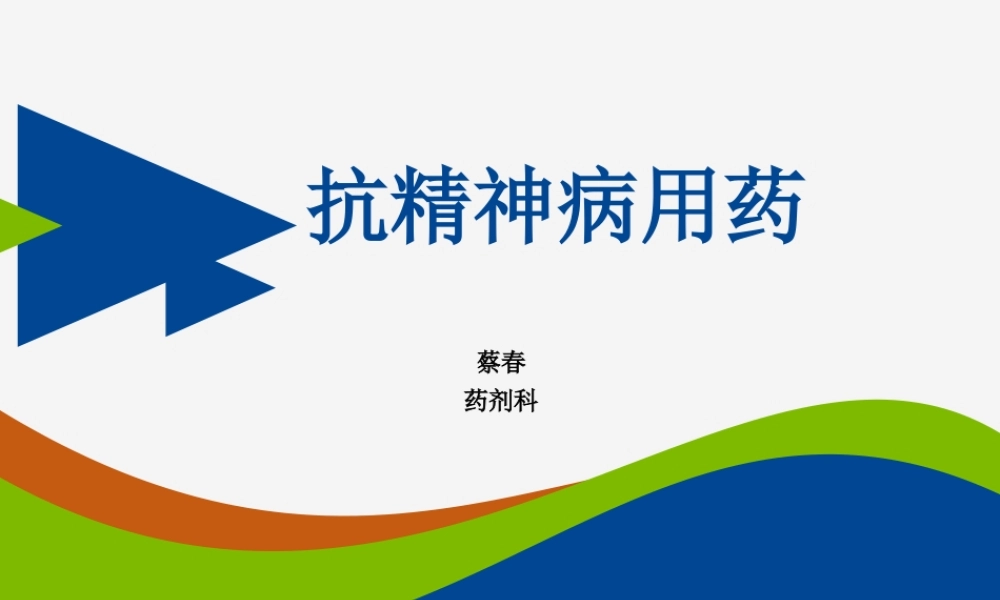 抗精神病用药

蔡春
药剂科